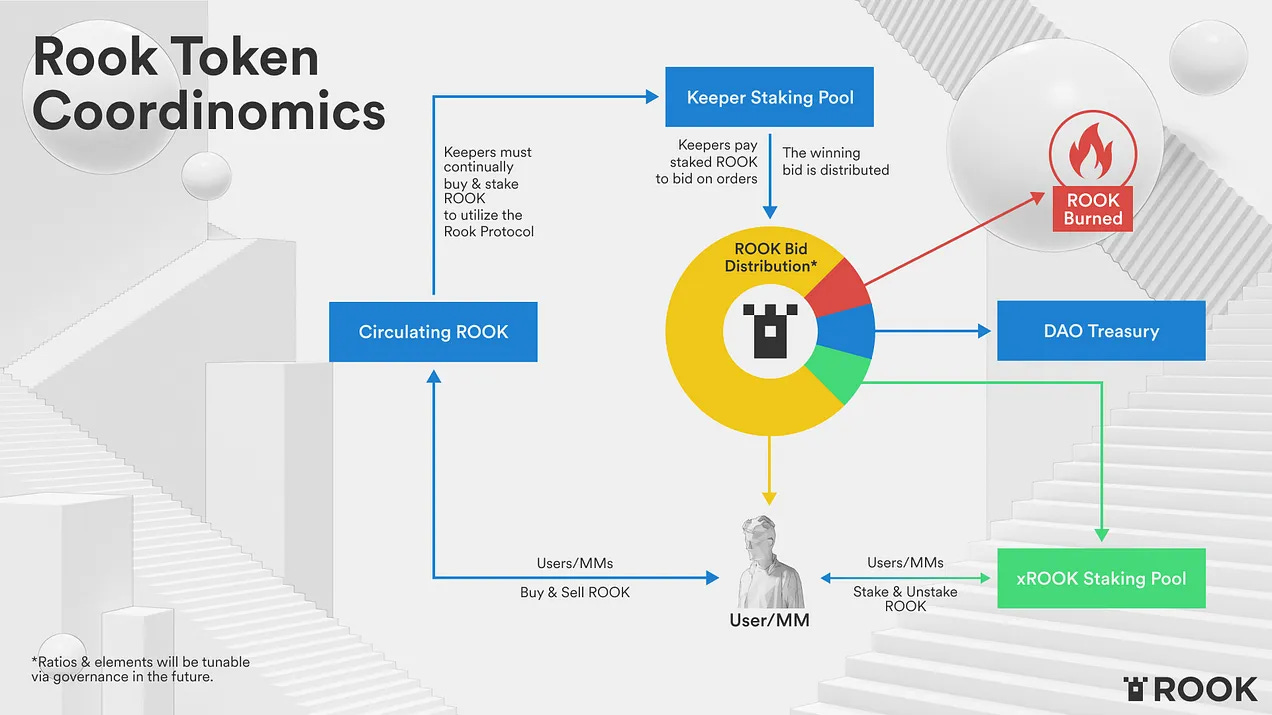 Rook Token Coordinomics

Keeper Staking Pool

Keepers must continually buy & stake ROOK to utilize the Rook Protocol

Keepers pay staked ROOK to bid on orders

The winning bid is distributed

ROOK Burned

ROOK Bid Distribution*

Circulating ROOK

DAO Treasury

Users/MMs

Buy & Sell ROOK

User/MM

Users/MMs

Stake & Unstake ROOK

xROOK Staking Pool

*Ratios & elements will be tunable via governance in the future.

ROOK